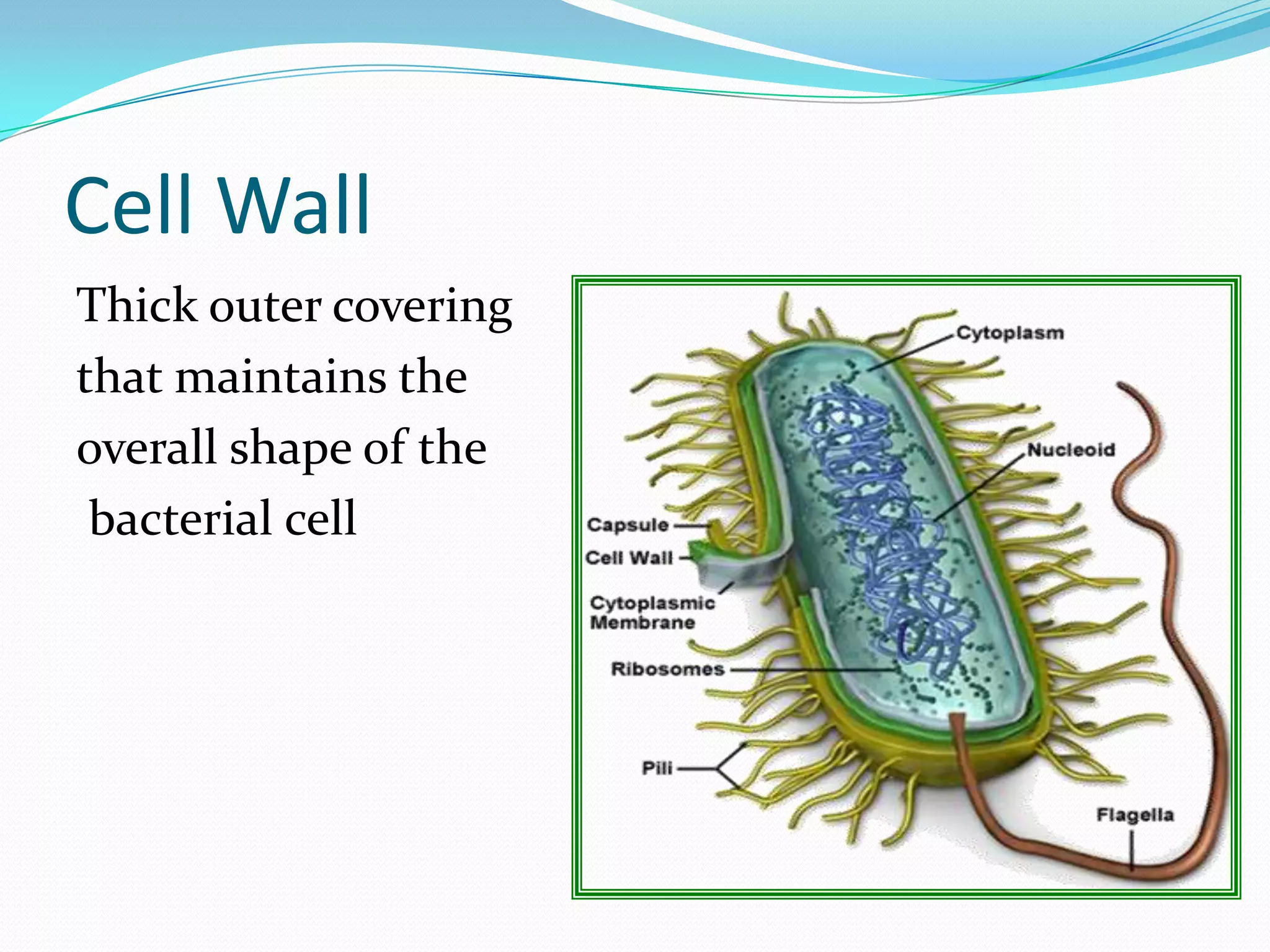 Cell Wall

Thick outer covering that maintains the overall shape of the bacterial cell

Cytoplasm

Nucleoid

Capsule

Cell Wall

Cytoplasmic Membrane

Ribosomes

Pili

Flagella